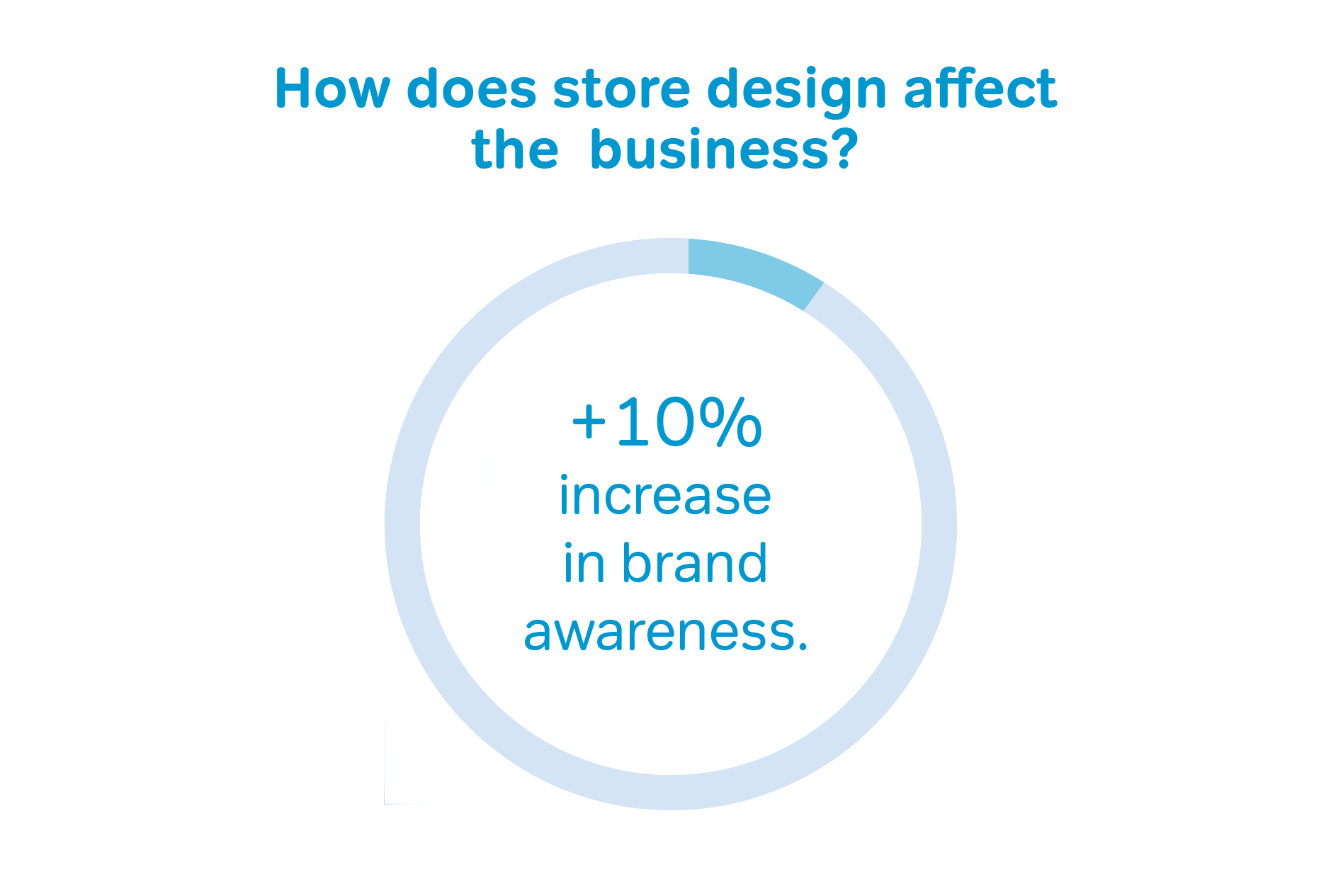 How does store design affect the business?

+10%
increase in brand awareness.